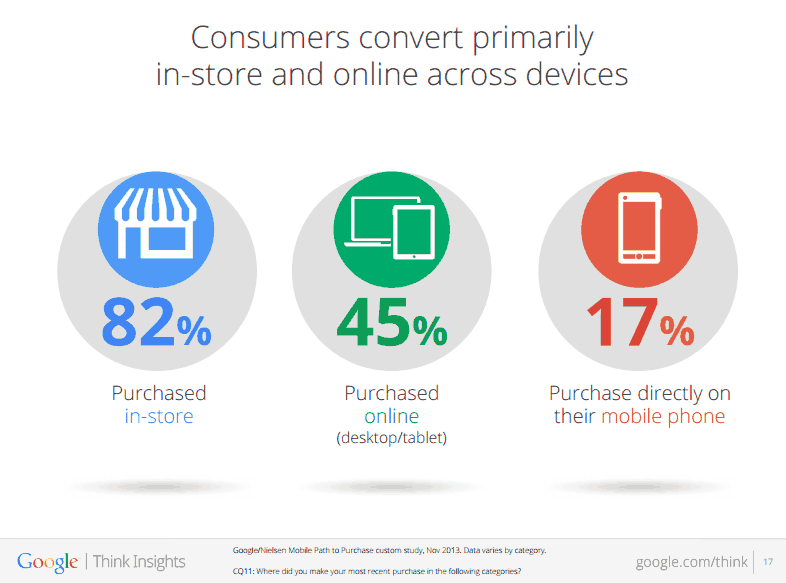 Consumers convert primarily in-store and online across devices

82%

Purchased in-store

45%

Purchased online (desktop/tablet)

17%

Purchase directly on their mobile phone

Google | Think Insights

Google/Nielsen Mobile Path to Purchase custom study, Nov 2013. Data varies by category.

CQ11: Where did you make your most recent purchase in the following categories?

google.com/think | 17